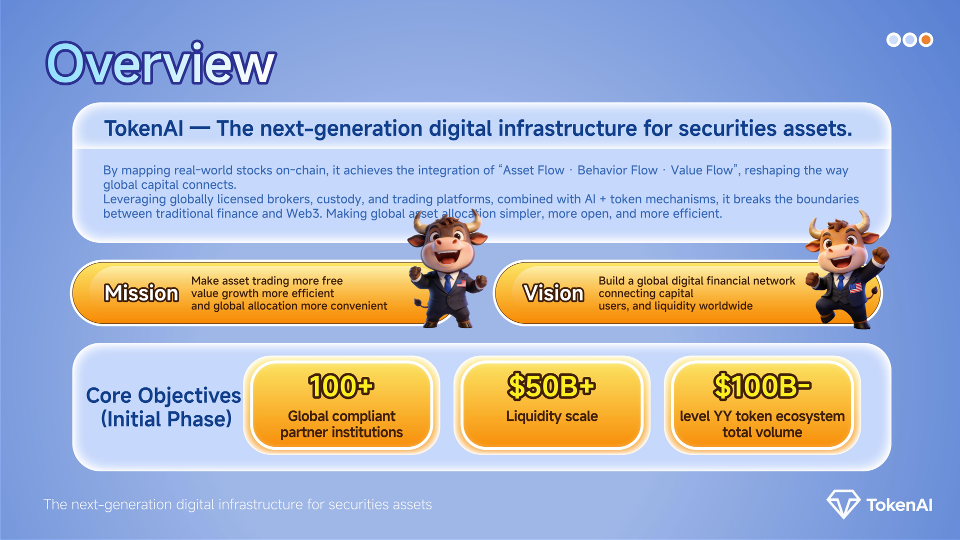 Overview

TokenAI — The next-generation digital infrastructure for securities assets.

By mapping real-world stocks on-chain, it achieves the integration of "Asset Flow · Behavior Flow · Value Flow", reshaping the way global capital connects.
Leveraging globally licensed brokers, custody, and trading platforms, combined with AI + token mechanisms, it breaks the boundaries between traditional finance and Web3. Making global asset allocation simpler, more open, and more efficient.

Mission
Make asset trading more free
value growth more efficient
and global allocation more convenient

Vision
Build a global digital financial network connecting capital
users, and liquidity worldwide

Core Objectives (Initial Phase)

100+
Global compliant partner institutions

$50B+
Liquidity scale

$100B-
level YY token ecosystem total volume

The next-generation digital infrastructure for securities assets

TokenAI